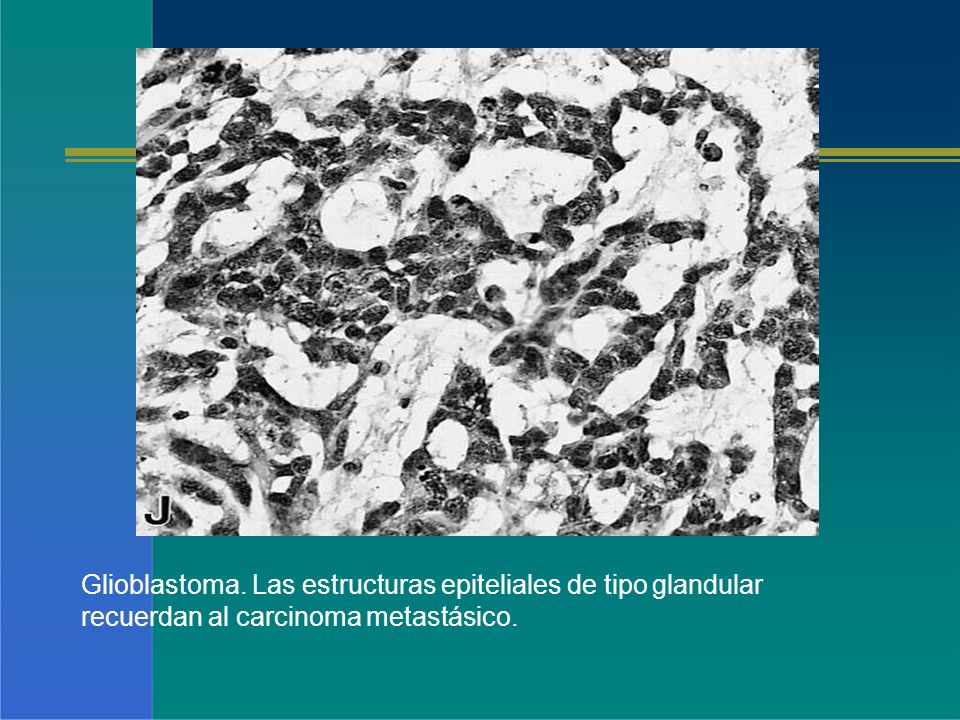 J

Glioblastoma. Las estructuras epiteliales de tipo glandular recuerdan al carcinoma metastásico.